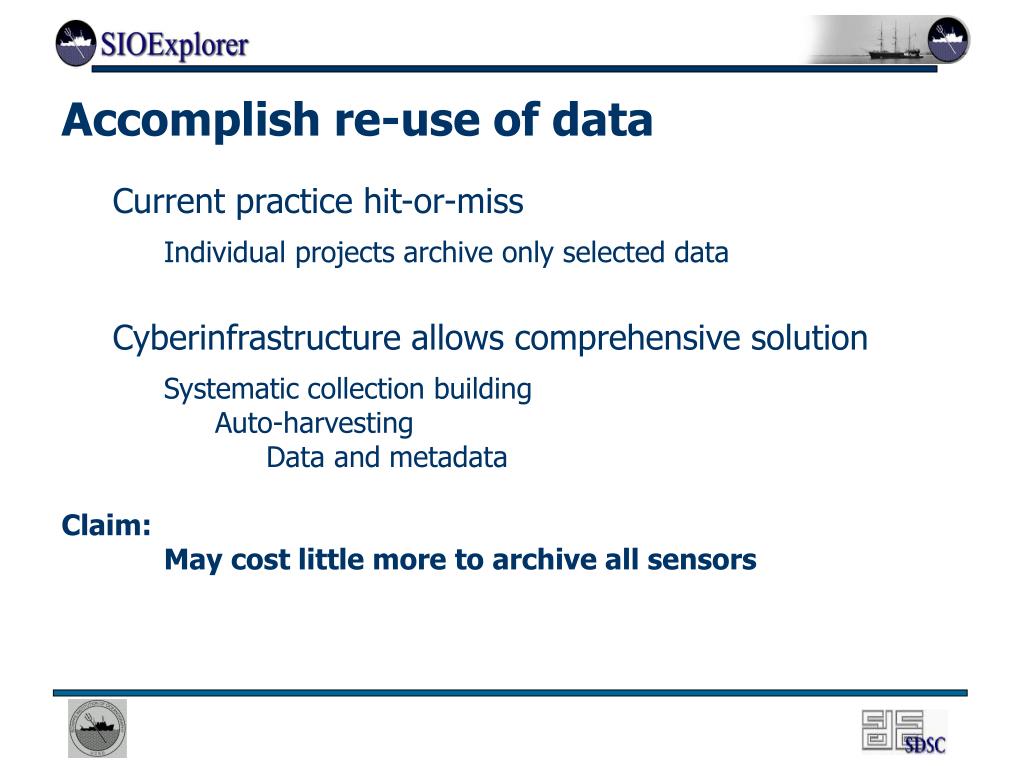 SIOExplorer

Accomplish re-use of data

Current practice hit-or-miss

Individual projects archive only selected data

Cyberinfrastructure allows comprehensive solution

Systematic collection building

Auto-harvesting

Data and metadata

Claim:

May cost little more to archive all sensors

SDSC